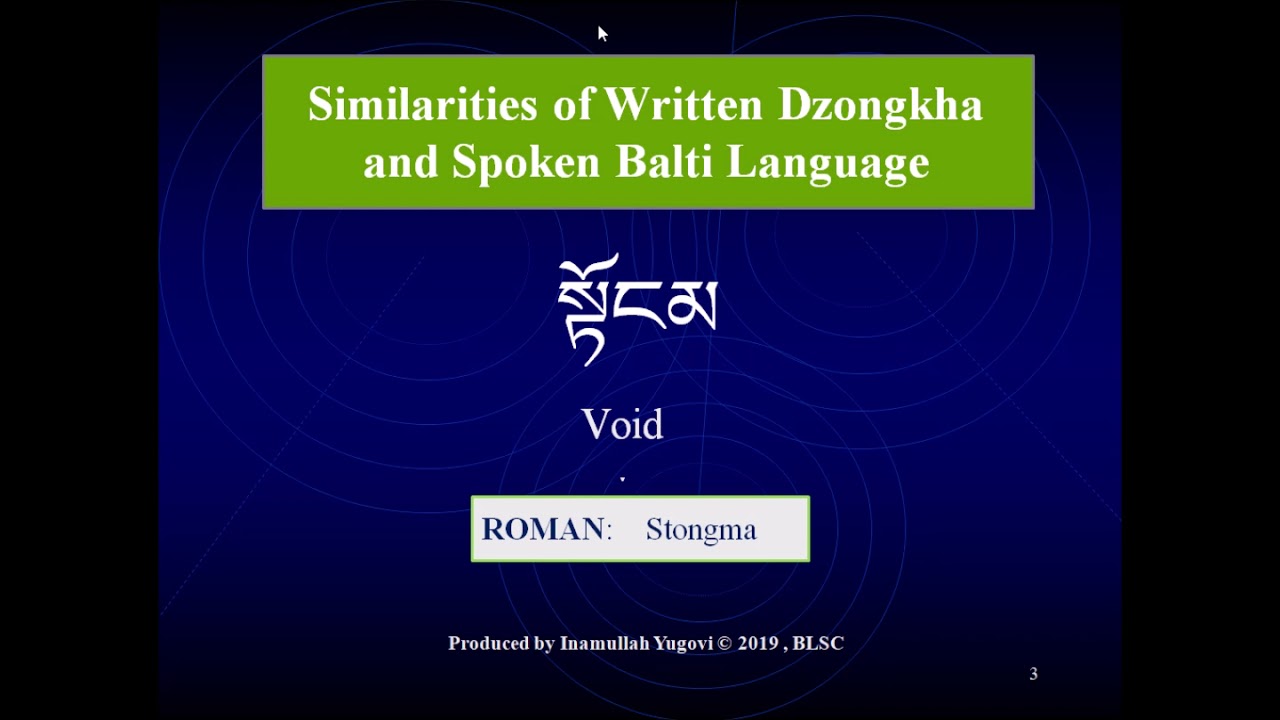 Similarities of Written Dzongkha and Spoken Balti Language

སྟོངམ

Void

ROMAN: Stongma

Produced by Inamullah Yugovi © 2019 , BLSC

3